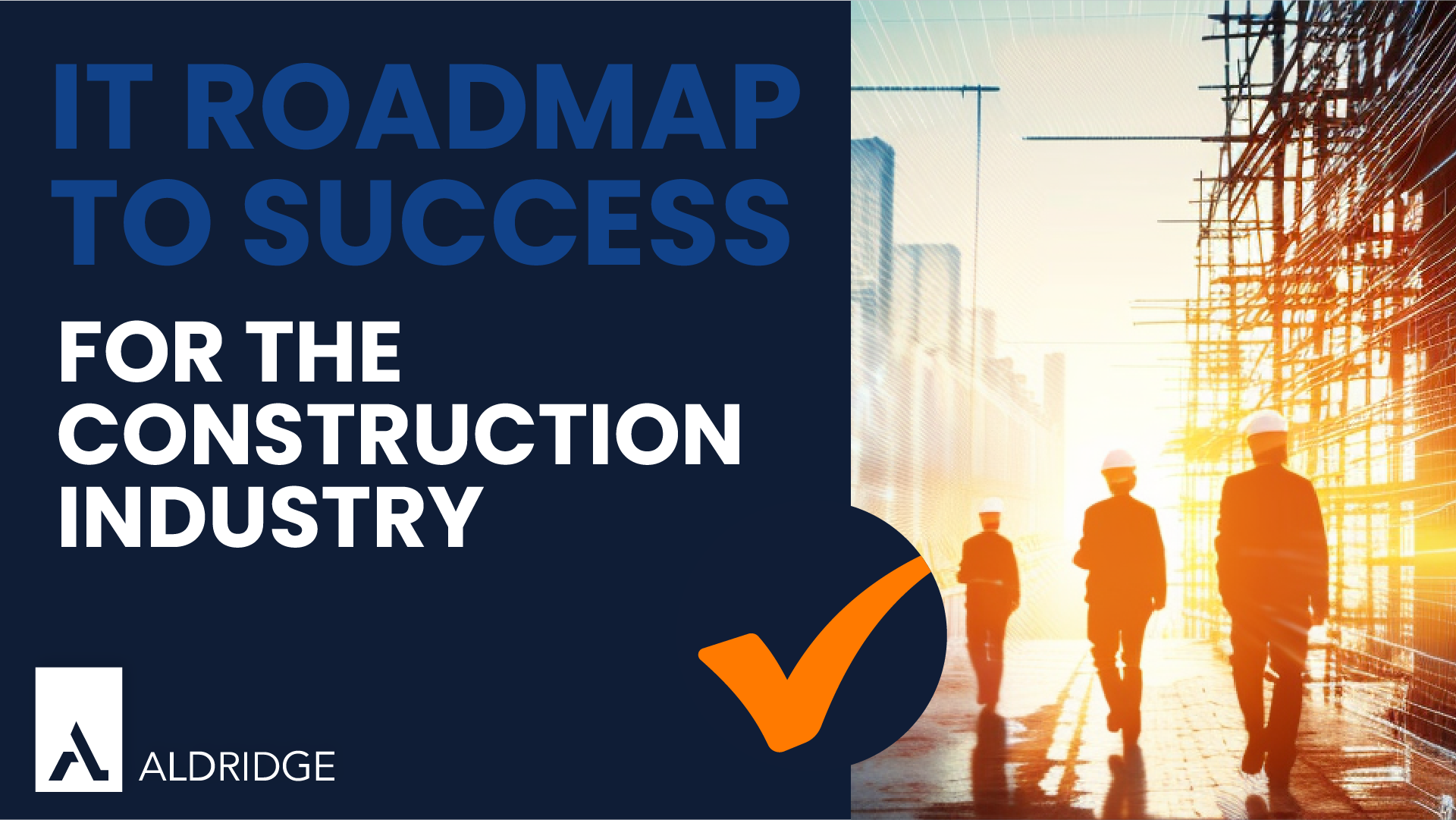 IT ROADMAP TO SUCCESS

FOR THE CONSTRUCTION INDUSTRY

ALDRIDGE